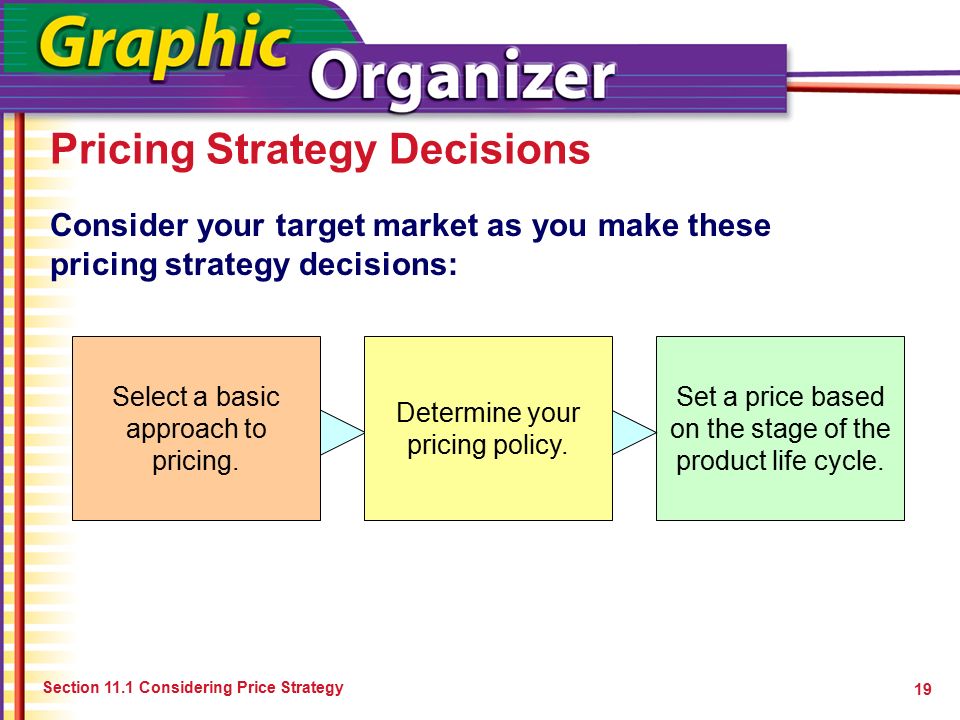 Graphic Organizer

Pricing Strategy Decisions

Consider your target market as you make these pricing strategy decisions:

Select a basic approach to pricing.

Determine your pricing policy.

Set a price based on the stage of the product life cycle.

Section 11.1 Considering Price Strategy

19